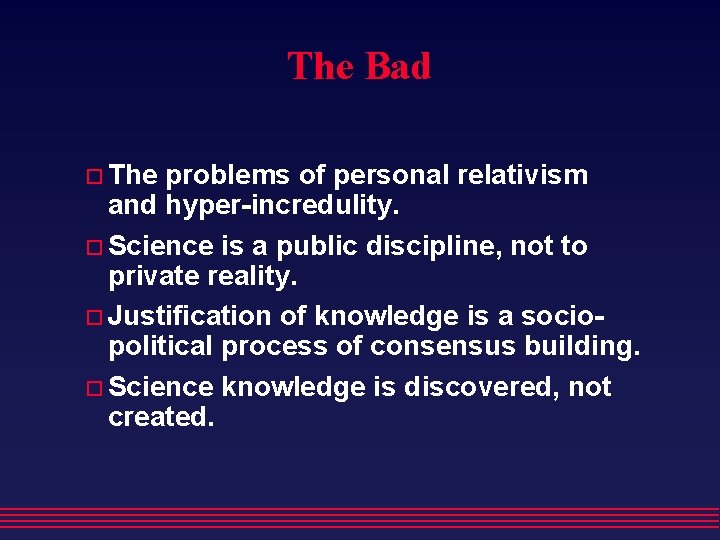 The Bad

□ The problems of personal relativism and hyper-incredulity.

□ Science is a public discipline, not to private reality.

□ Justification of knowledge is a socio-political process of consensus building.

□ Science knowledge is discovered, not created.